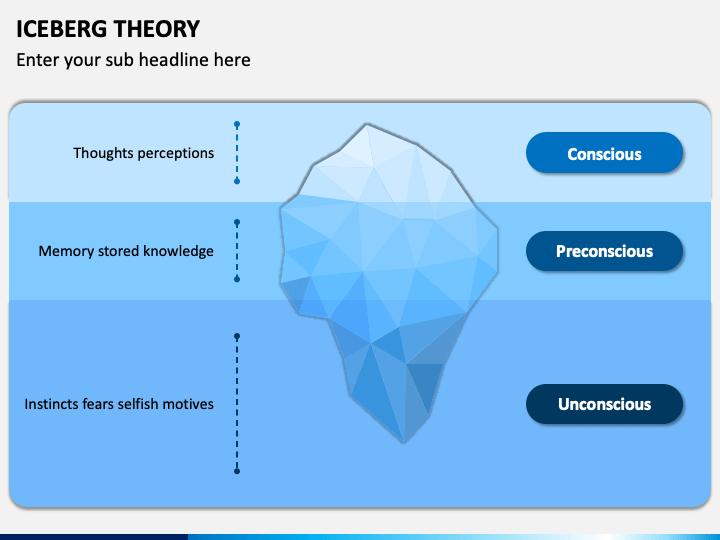 ICEBERG THEORY

Enter your sub headline here

Thoughts perceptions

Conscious

Memory stored knowledge

Preconscious

Instincts fears selfish motives

Unconscious